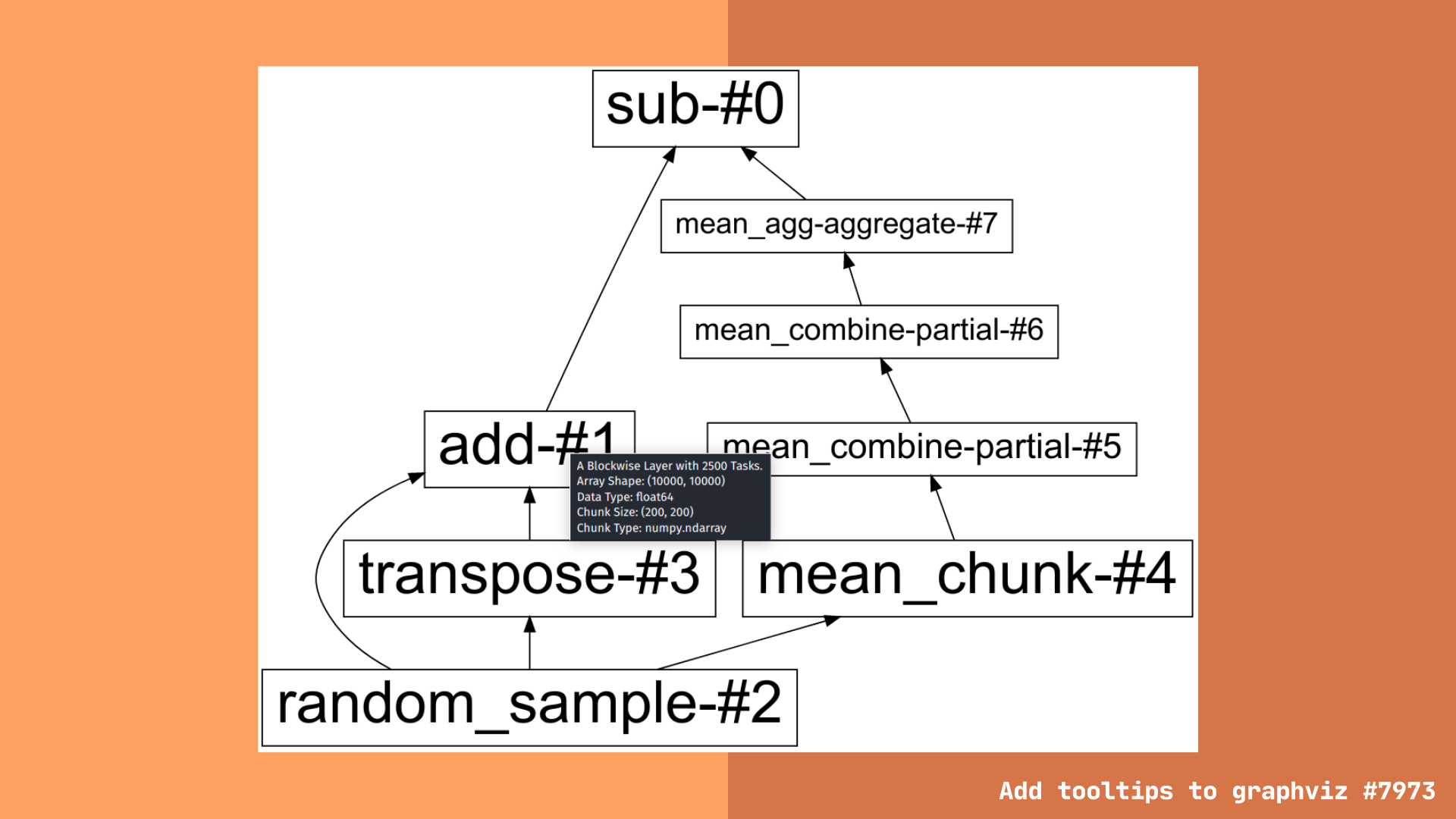 sub-#0

mean_agg-aggregate-#7

mean_combine-partial-#6

add-#1

mean_combine-partial-#5

A Blockwise Layer with 2500 Tasks.
Array Shape: (10000, 10000)
Data Type: float64
Chunk Size: (200, 200)
Chunk Type: numpy.ndarray

transpose-#3

mean_chunk-#4

random_sample-#2

Add tooltips to graphviz #7973